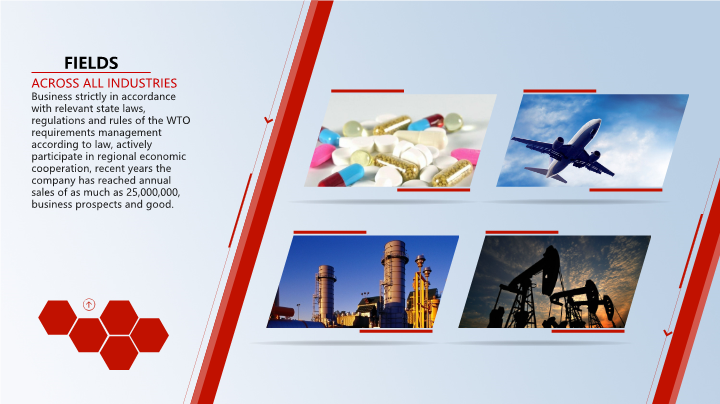 FIELDS

ACROSS ALL INDUSTRIES

Business strictly in accordance with relevant state laws, regulations and rules of the WTO requirements management according to law, actively participate in regional economic cooperation, recent years the company has reached annual sales of as much as 25,000,000, business prospects and good.